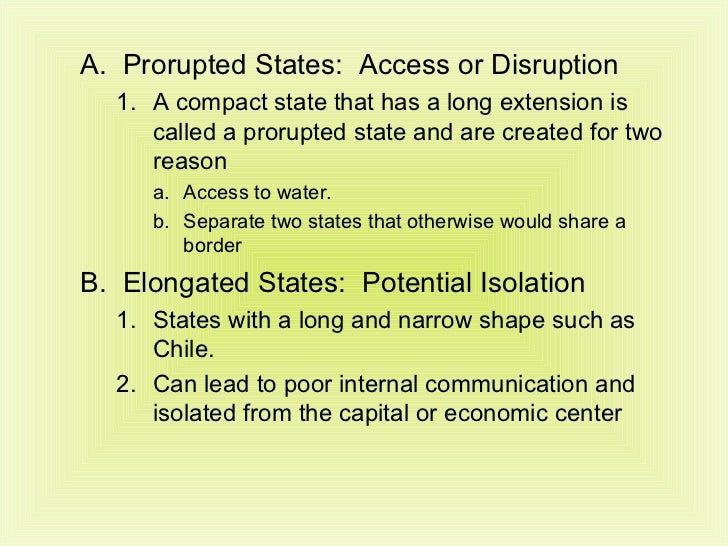 A. Prorupted States: Access or Disruption

1. A compact state that has a long extension is called a prorupted state and are created for two reason

a. Access to water.

b. Separate two states that otherwise would share a border

B. Elongated States: Potential Isolation

1. States with a long and narrow shape such as Chile.

2. Can lead to poor internal communication and isolated from the capital or economic center